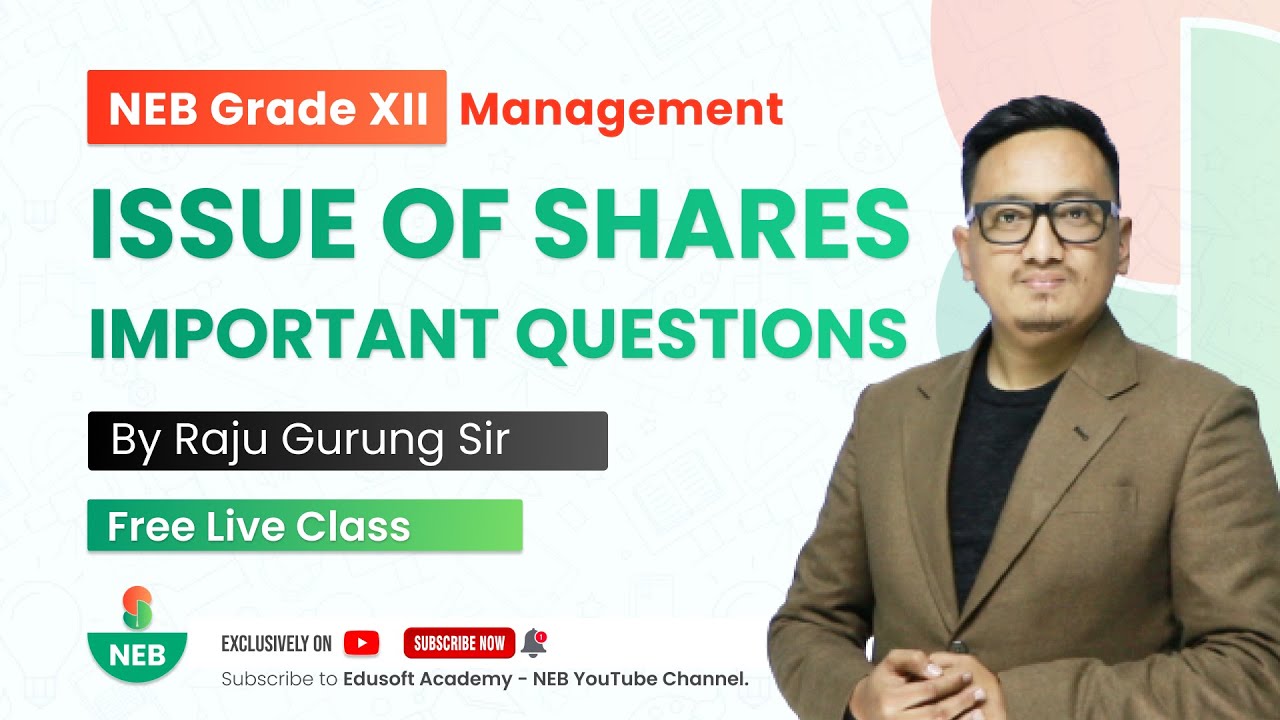 NEB Grade XII Management

ISSUE OF SHARES
IMPORTANT QUESTIONS

By Raju Gurung Sir

Free Live Class

NEB

EXCLUSIVELY ON SUBSCRIBE NOW 1

Subscribe to Edusoft Academy - NEB YouTube Channel.